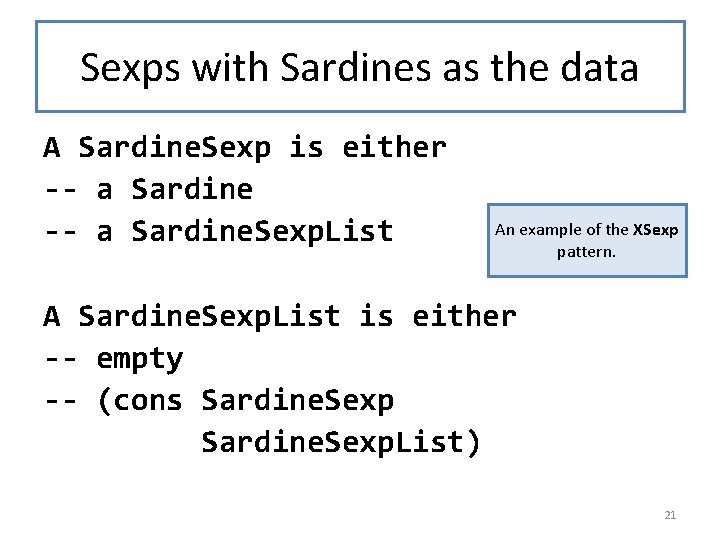 Sexps with Sardines as the data

A SardineSexp is either
-- a Sardine
-- a SardineSexpList

An example of the XSexp pattern.

A SardineSexpList is either
-- empty
-- (cons SardineSexp
SardineSexpList)

21